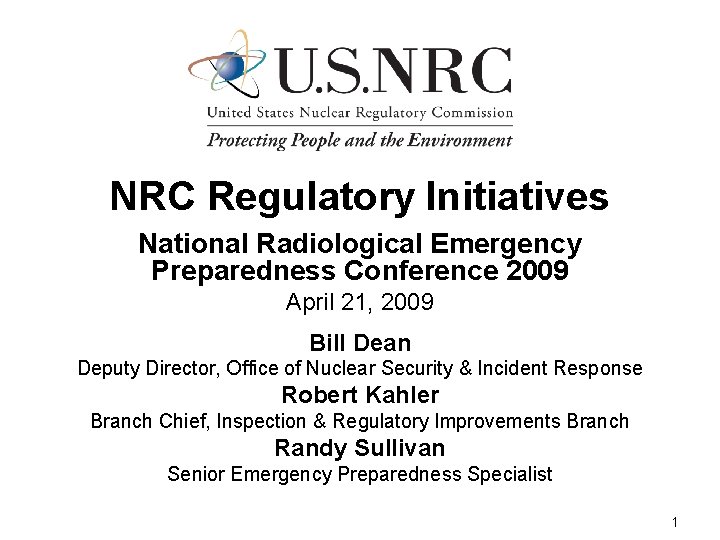 U.S.NRC
United States Nuclear Regulatory Commission
Protecting People and the Environment

NRC Regulatory Initiatives

National Radiological Emergency Preparedness Conference 2009

April 21, 2009

Bill Dean
Deputy Director, Office of Nuclear Security & Incident Response

Robert Kahler
Branch Chief, Inspection & Regulatory Improvements Branch

Randy Sullivan
Senior Emergency Preparedness Specialist

1